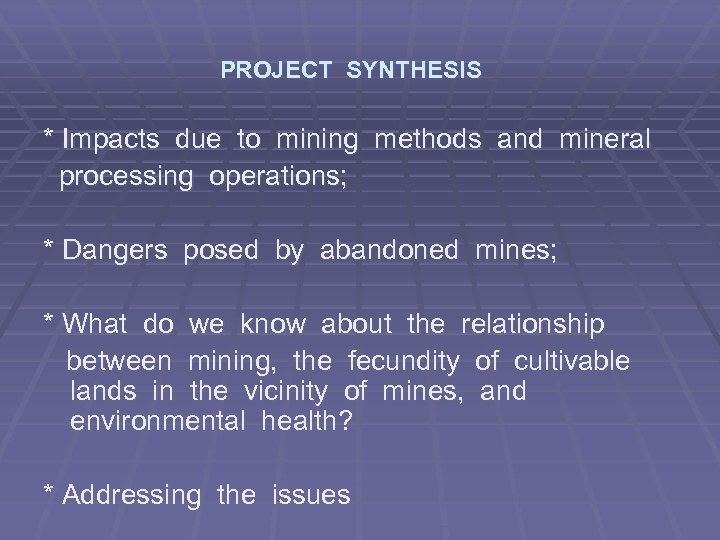 PROJECT SYNTHESIS

* Impacts due to mining methods and mineral processing operations;

* Dangers posed by abandoned mines;

* What do we know about the relationship between mining, the fecundity of cultivable lands in the vicinity of mines, and environmental health?

* Addressing the issues